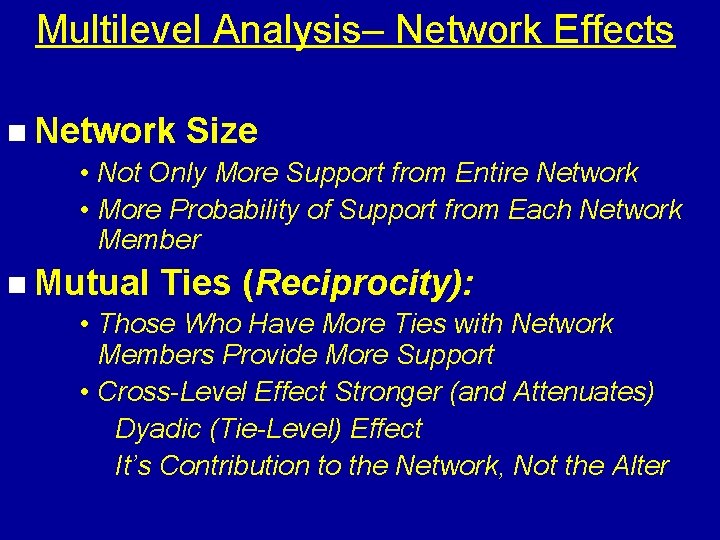 Multilevel Analysis– Network Effects

■ Network Size
• Not Only More Support from Entire Network
• More Probability of Support from Each Network Member

■ Mutual Ties (Reciprocity):
• Those Who Have More Ties with Network Members Provide More Support
• Cross-Level Effect Stronger (and Attenuates)
Dyadic (Tie-Level) Effect
It's Contribution to the Network, Not the Alter